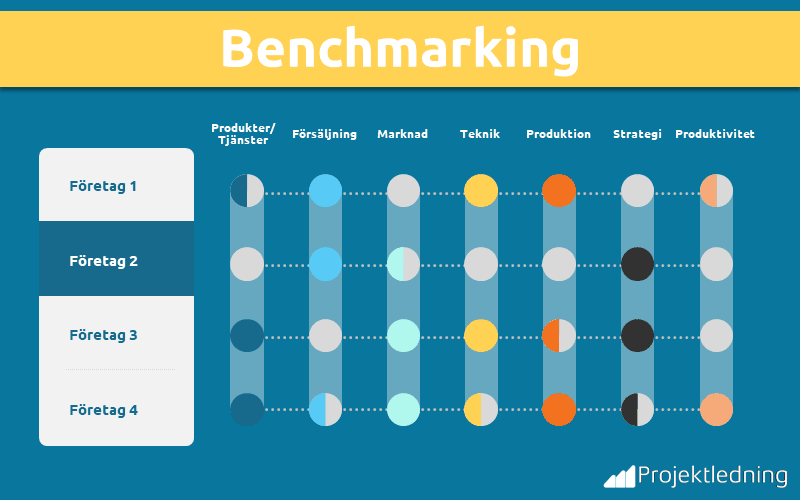 Benchmarking

Produkter/ Tjänster
Försäljning
Marknad
Teknik
Produktion
Strategi
Produktivitet

Företag 1
Företag 2
Företag 3
Företag 4

Projektledning